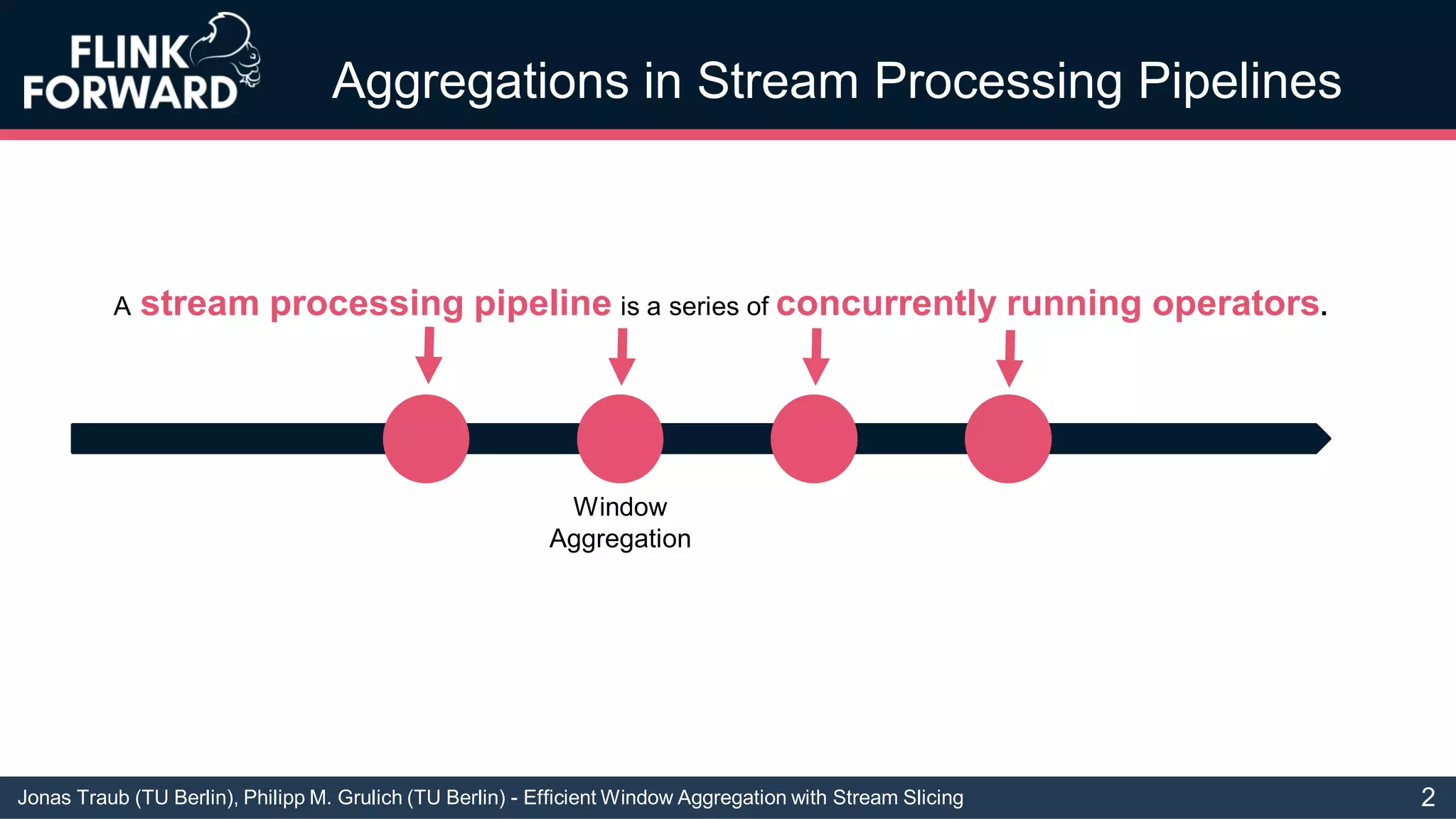 FLINK FORWARD

Aggregations in Stream Processing Pipelines

A stream processing pipeline is a series of concurrently running operators.

Window Aggregation

Jonas Traub (TU Berlin), Philipp M. Grulich (TU Berlin) - Efficient Window Aggregation with Stream Slicing

2